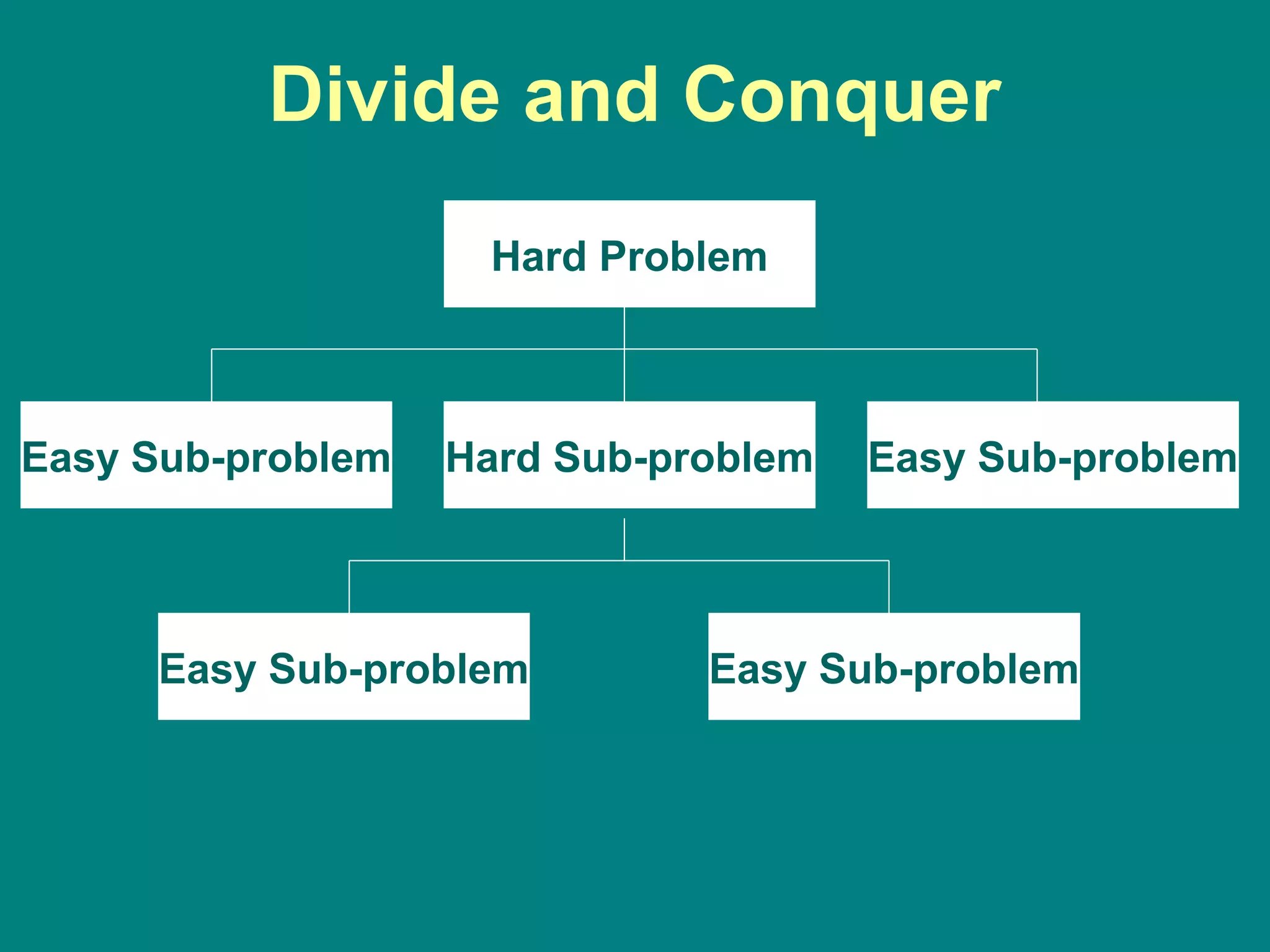 Divide and Conquer

Hard Problem

Easy Sub-problem

Hard Sub-problem

Easy Sub-problem

Easy Sub-problem

Easy Sub-problem